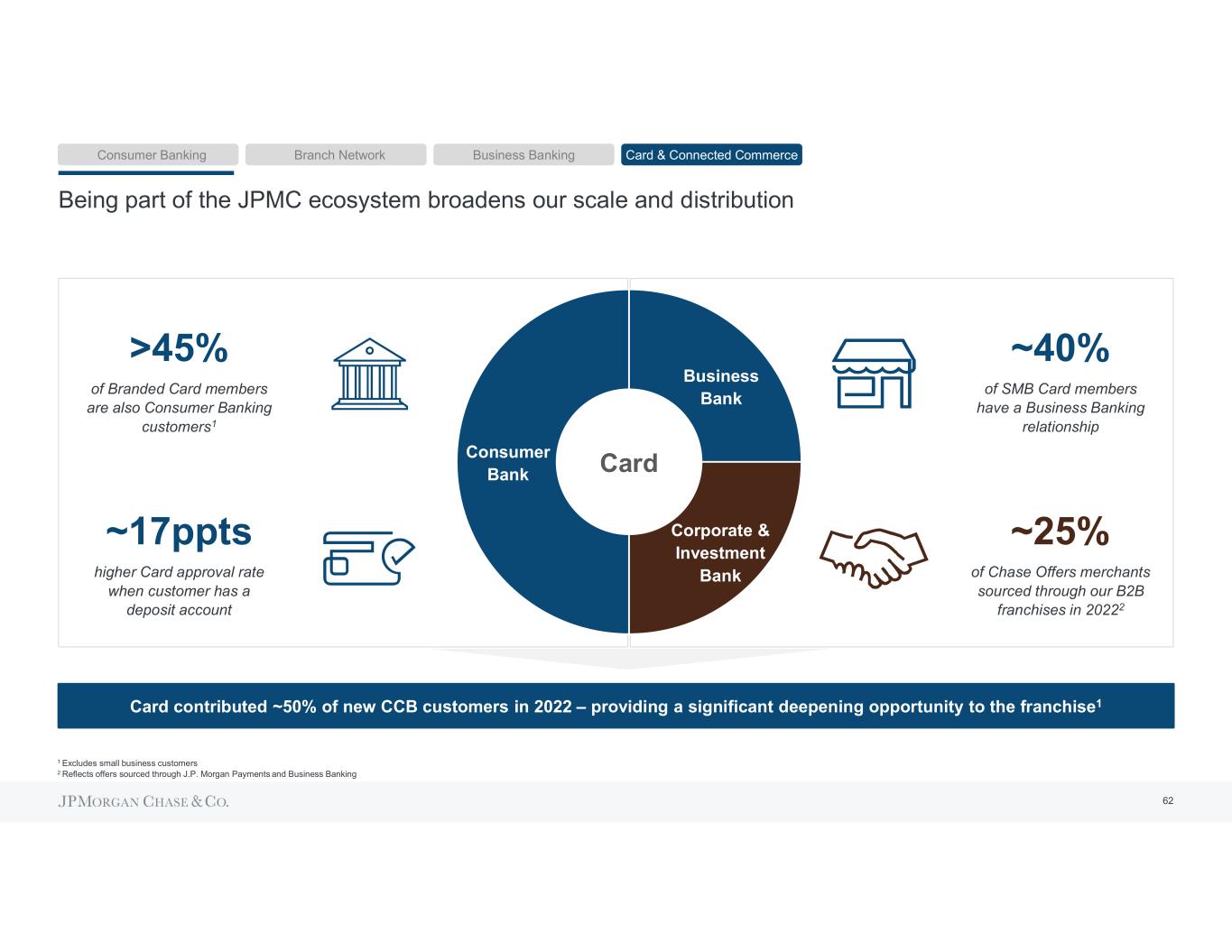 Consumer Banking Branch Network Business Banking Card & Connected Commerce

Being part of the JPMC ecosystem broadens our scale and distribution

>45%

of Branded Card members are also Consumer Banking customers$^1$

~17ppts

higher Card approval rate when customer has a deposit account

Consumer Bank

Card

Business Bank

Corporate & Investment Bank

~40%

of SMB Card members have a Business Banking relationship

~25%

of Chase Offers merchants sourced through our B2B franchises in 2022$^2$

Card contributed ~50% of new CCB customers in 2022 – providing a significant deepening opportunity to the franchise$^1$

$^1$ Excludes small business customers
$^2$ Reflects offers sourced through J.P. Morgan Payments and Business Banking

JPMORGAN CHASE & CO.

62